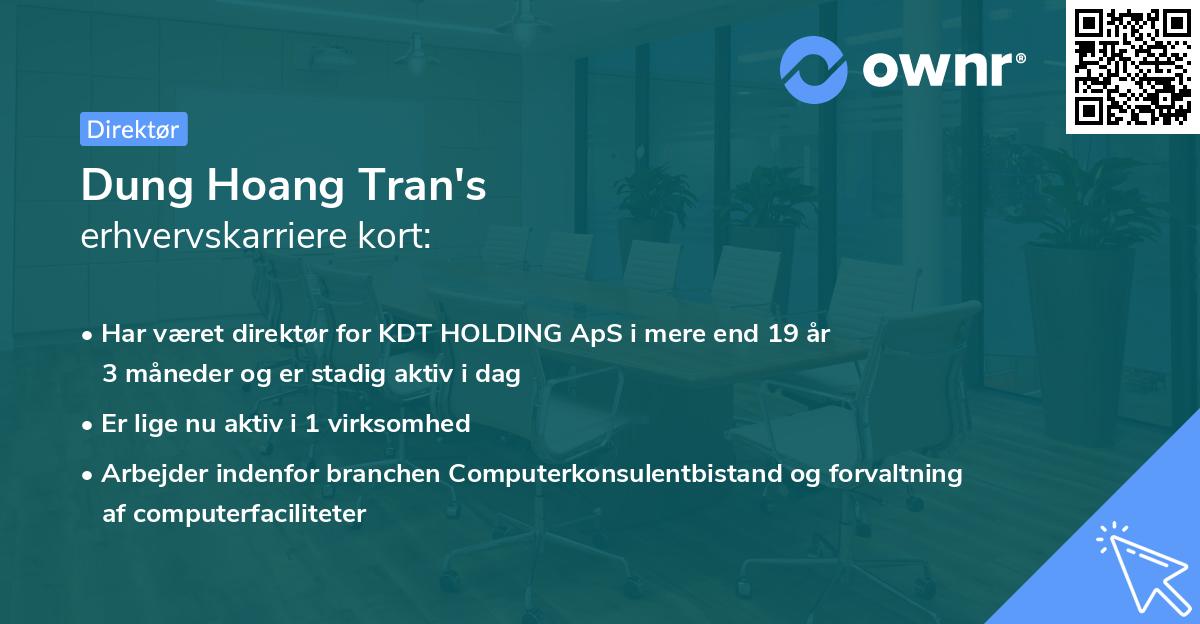 ownr®

Direktør

Dung Hoang Tran's
erhvervskarriere kort:

• Har været direktør for KDT HOLDING ApS i mere end 19 år 3 måneder og er stadig aktiv i dag

• Er lige nu aktiv i 1 virksomhed

• Arbejder indenfor branchen Computerkonsulentbistand og forvaltning af computerfaciliteter